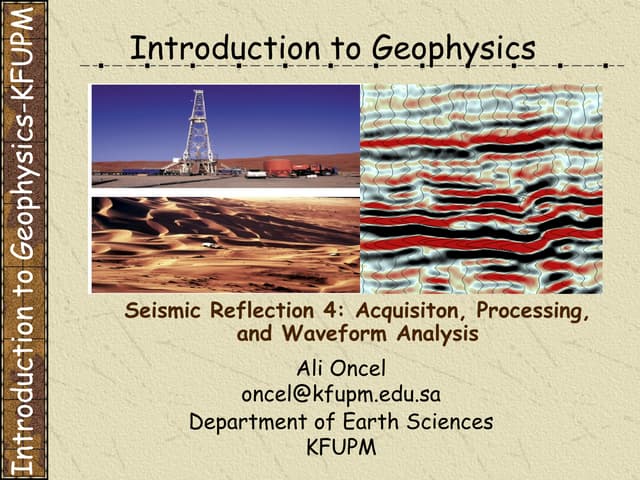 Introduction to Geophysics-KFUPM

Introduction to Geophysics

Seismic Reflection 4: Acquisiton, Processing, and Waveform Analysis

Ali Oncel
oncel@kfupm.edu.sa
Department of Earth Sciences
KFUPM